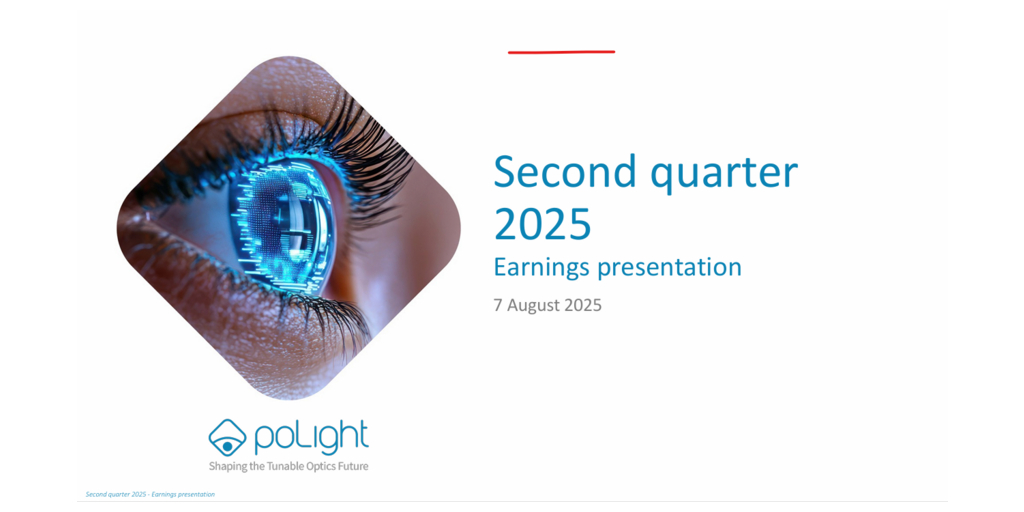 Second quarter 2025
Earnings presentation
7 August 2025

poLight
Shaping the Tunable Optics Future

Second quarter 2025 - Earnings presentation